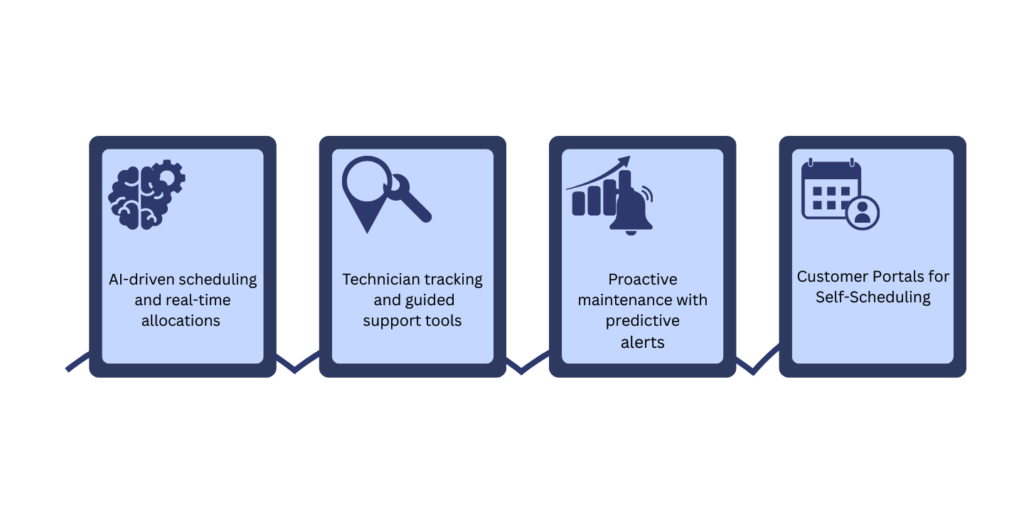 AI-driven scheduling and real-time allocations

Technician tracking and guided support tools

Proactive maintenance with predictive alerts

Customer Portals for Self-Scheduling